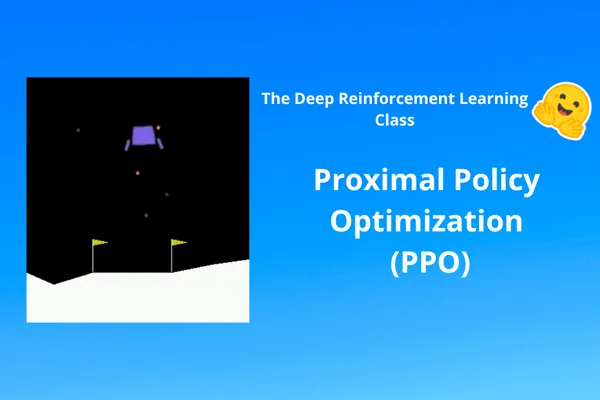 The Deep Reinforcement Learning Class

Proximal Policy Optimization (PPO)